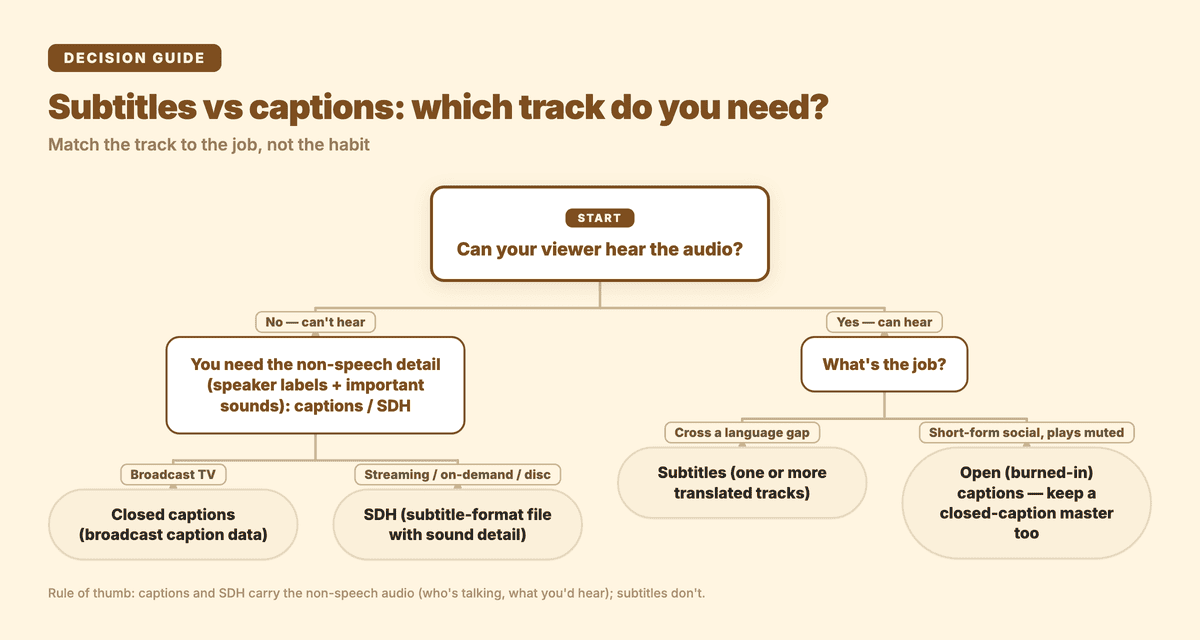 DECISION GUIDE

Subtitles vs captions: which track do you need?

Match the track to the job, not the habit

START

Can your viewer hear the audio?

No — can't hear

You need the non-speech detail (speaker labels + important sounds): captions / SDH

Broadcast TV

Closed captions (broadcast caption data)

Streaming / on-demand / disc

SDH (subtitle-format file with sound detail)

Yes — can hear

What's the job?

Cross a language gap

Subtitles (one or more translated tracks)

Short-form social, plays muted

Open (burned-in) captions — keep a closed-caption master too

Rule of thumb: captions and SDH carry the non-speech audio (who's talking, what you'd hear); subtitles don't.